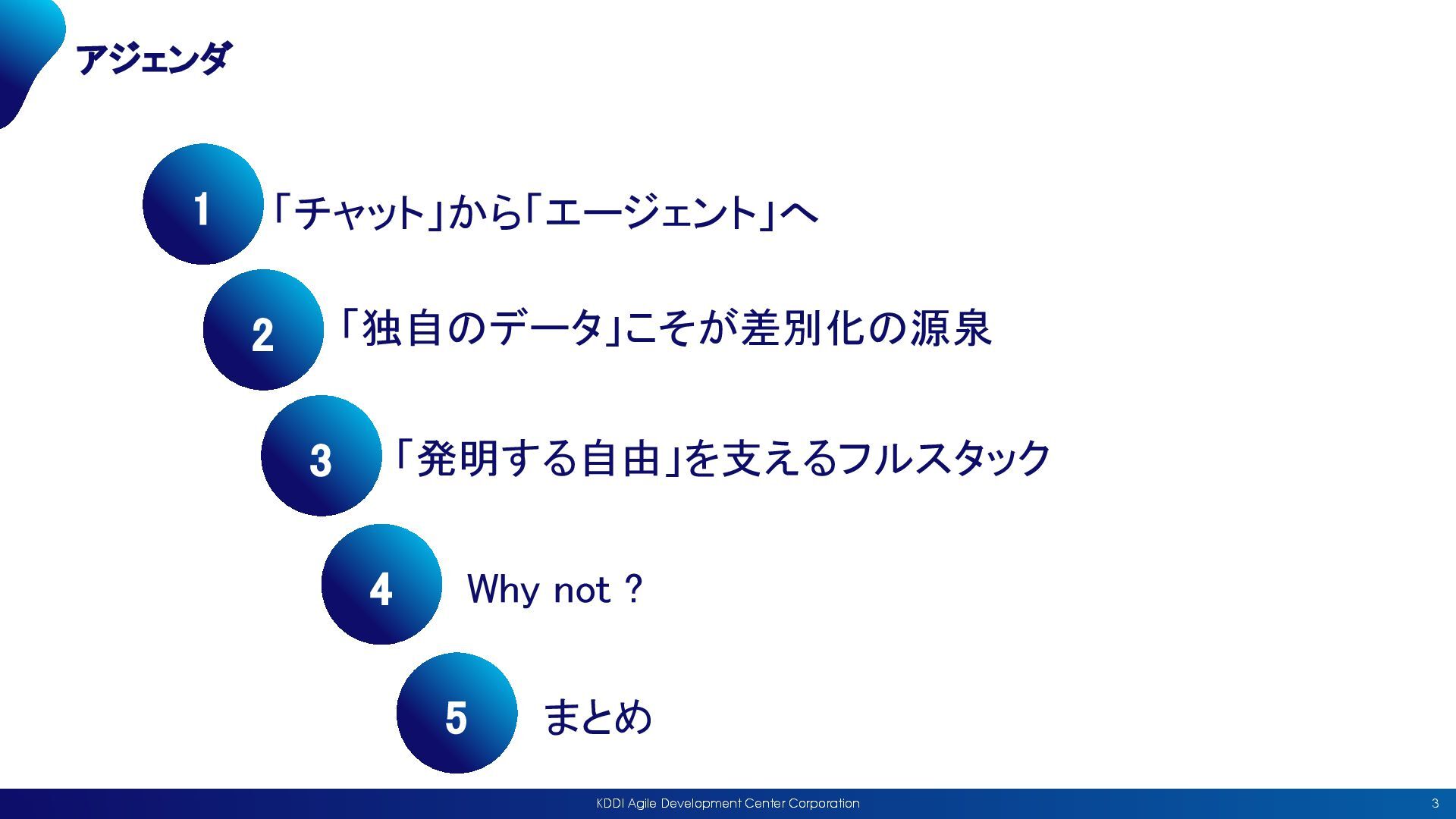 アジェンダ

1 「チャット」から「エージェント」へ

2 「独自のデータ」こそが差別化の源泉

3 「発明する自由」を支えるフルスタック

4 Why not ?

5 まとめ

KDDI Agile Development Center Corporation

3